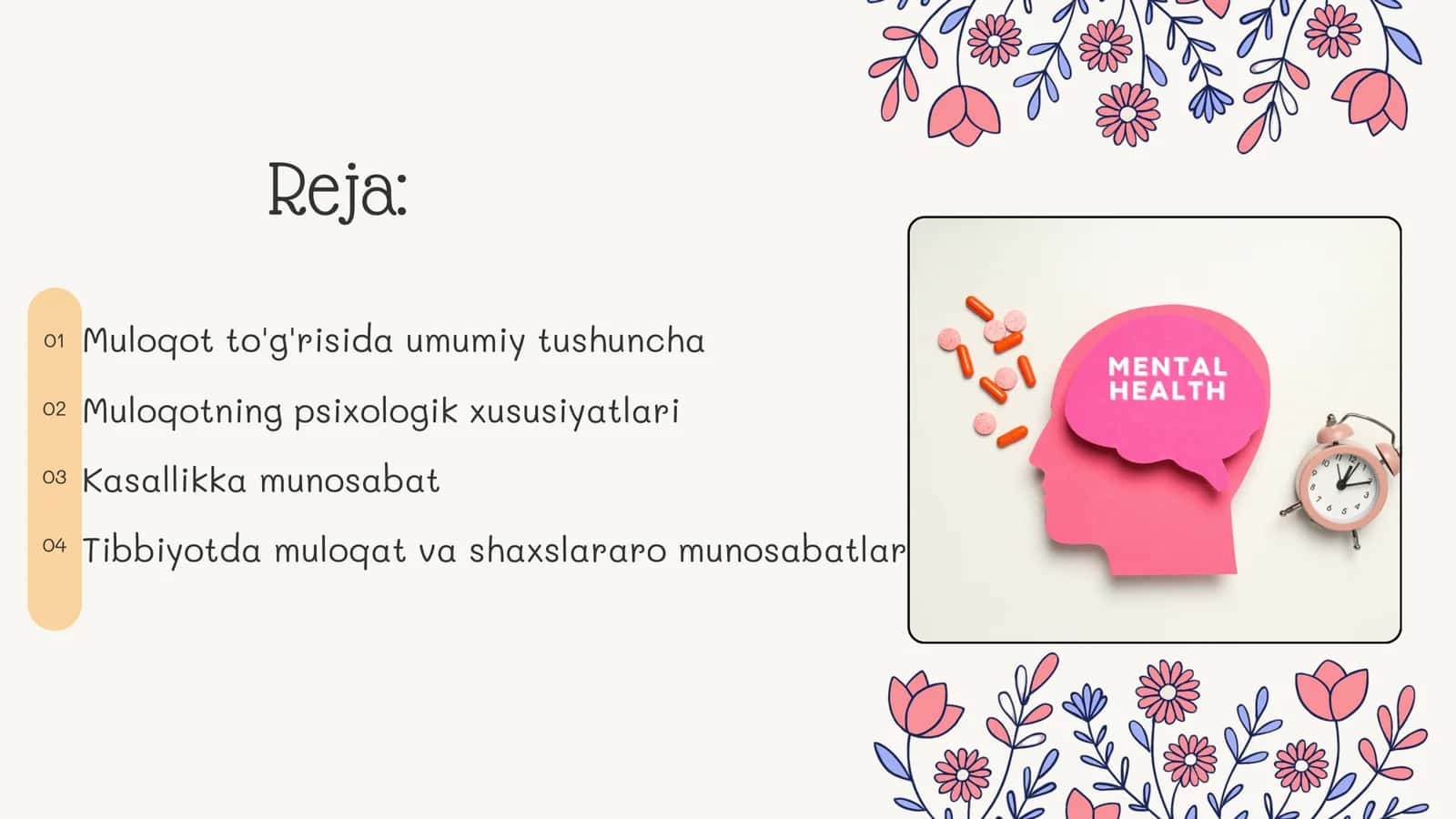 Reja:

01 Muloqot to'g'risida umumiy tushuncha

02 Muloqotning psixologik xususiyatlari

03 Kasallikka munosabat

04 Tibbiyotda muloqat va shaxslararo munosabatlar

MENTAL HEALTH